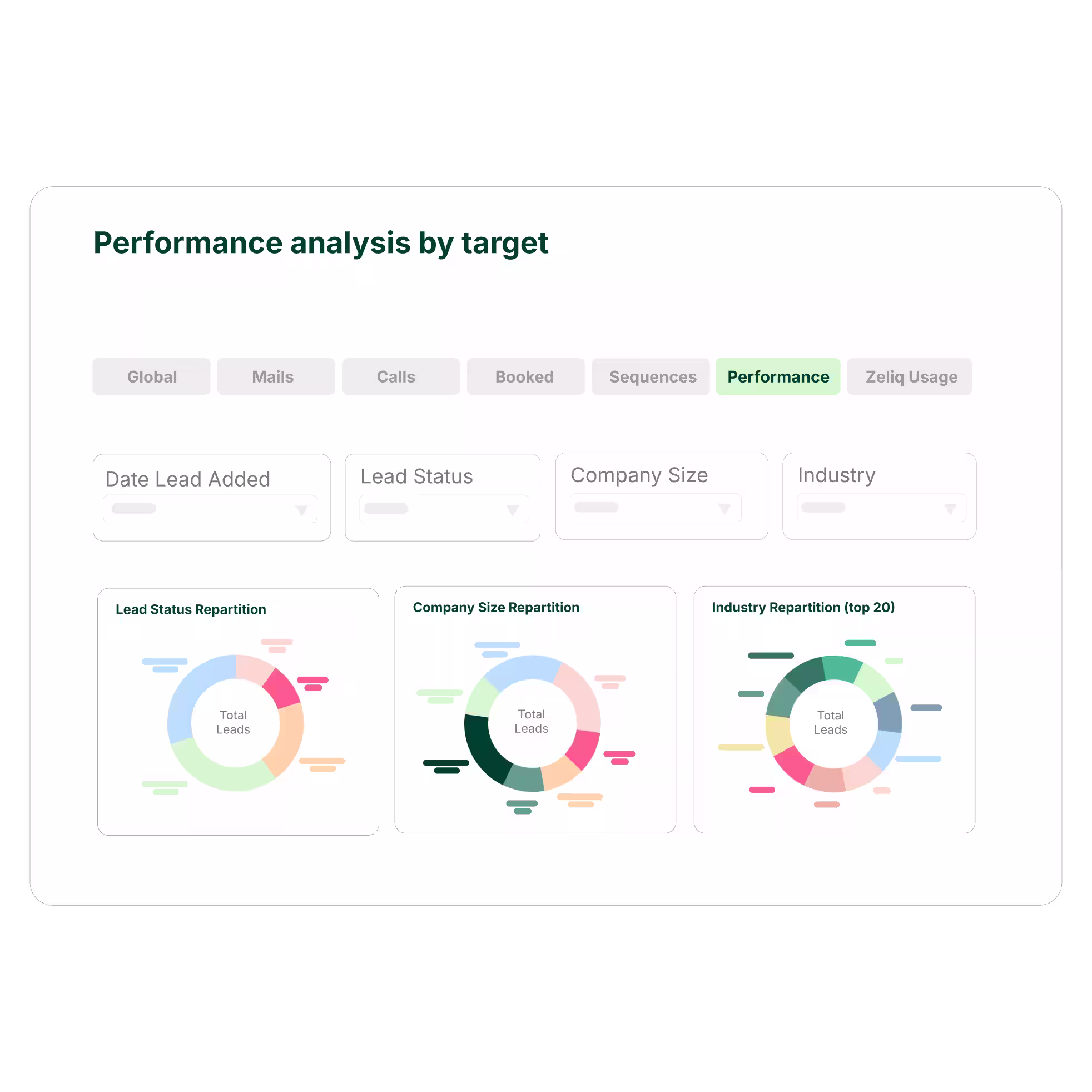 Performance analysis by target

Global Mails Calls Booked Sequences Performance Zeliq Usage

Date Lead Added

Lead Status

Company Size

Industry

Lead Status Repartition

Total Leads

Company Size Repartition

Total Leads

Industry Repartition (top 20)

Total Leads